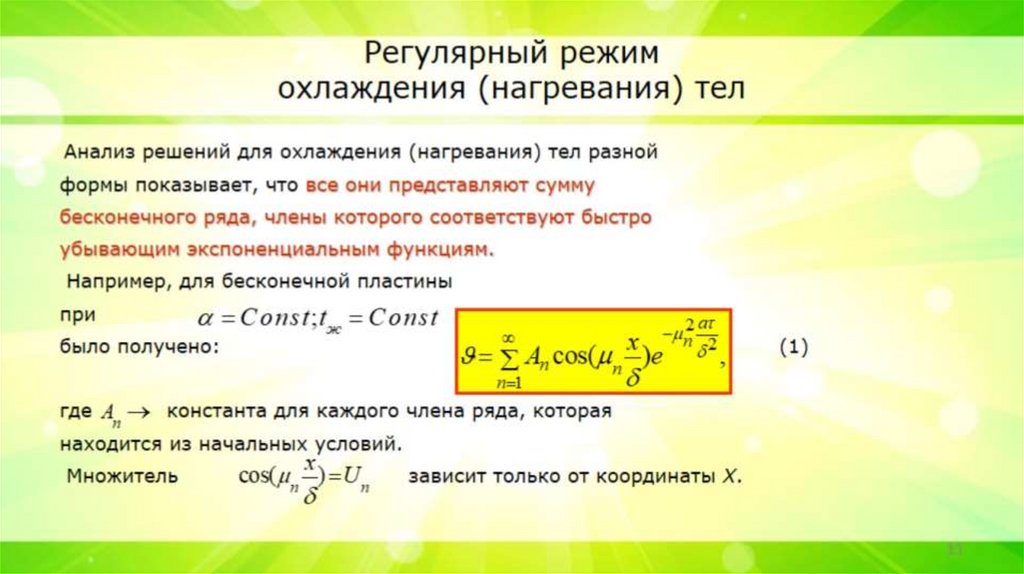 Регулярный режим охлаждения (нагревания) тел

Анализ решений для охлаждения (нагревания) тел разной формы показывает, что все они представляют сумму бесконечного ряда, члены которого соответствуют быстро убывающим экспоненциальным функциям.

Например, для бесконечной пластины

при $\alpha = Const; t_{ж} = Const$

было получено: $\vartheta = \sum_{n=1}^{\infty} A_n \cos(\mu_n \frac{x}{\delta}) e^{-\mu_n^2 \frac{a\tau}{\delta^2}}$, (1)

где $A_n \rightarrow$ константа для каждого члена ряда, которая находится из начальных условий.

Множитель $\cos(\mu_n \frac{x}{\delta}) = U_n$ зависит только от координаты X.

11